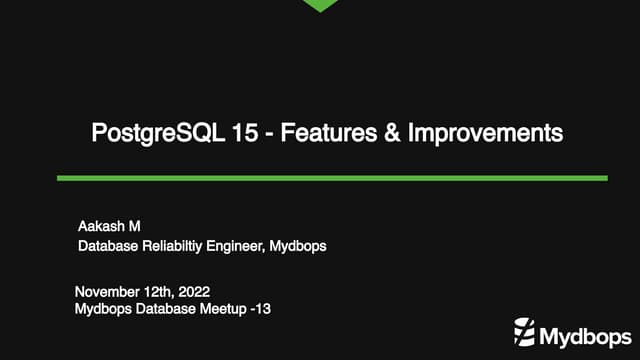 PostgreSQL 15 - Features & Improvements

Aakash M
Database Reliabiltiy Engineer, Mydbops

November 12th, 2022
Mydbops Database Meetup -13

Mydbops